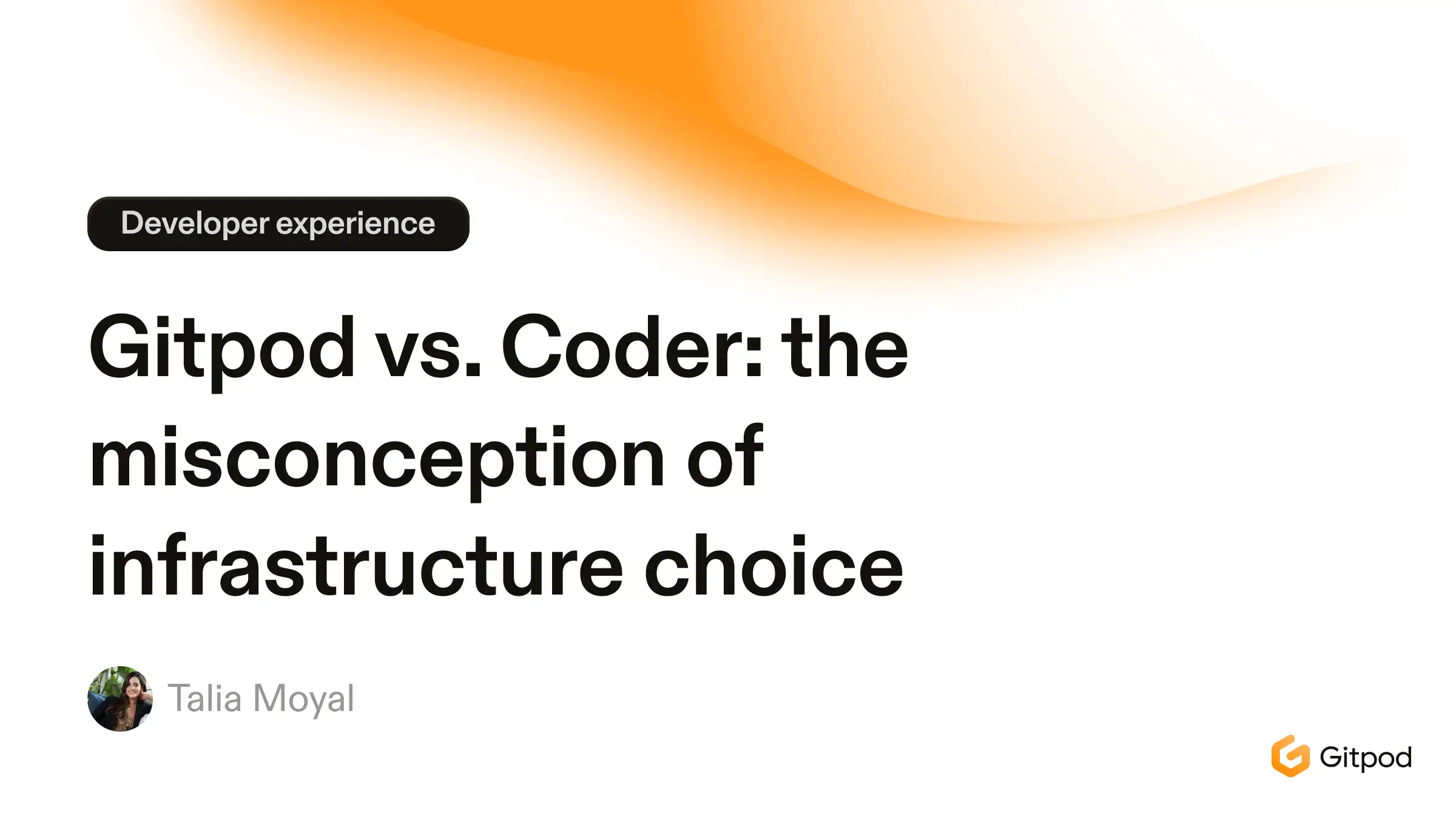 Developer experience

Gitpod vs. Coder: the misconception of infrastructure choice

Talia Moyal

Gitpod